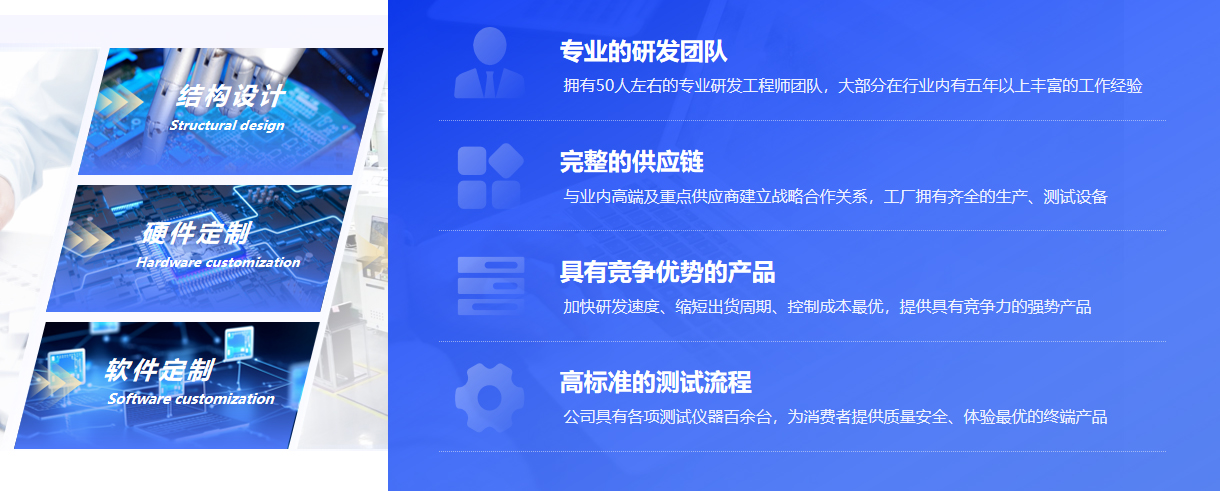 结构设计
Structural design

硬件定制
Hardware customization

软件定制
Software customization

专业的研发团队
拥有50人左右的专业研发工程师团队，大部分在行业内有五年以上丰富的工作经验

完整的供应链
与业内高端及重点供应商建立战略合作关系，工厂拥有齐全的生产、测试设备

具有竞争优势的产品
加快研发速度、缩短出货周期、控制成本最优，提供具有竞争力的强势产品

高标准的测试流程
公司具有各项测试仪器百余台，为消费者提供质量安全、体验最优的终端产品